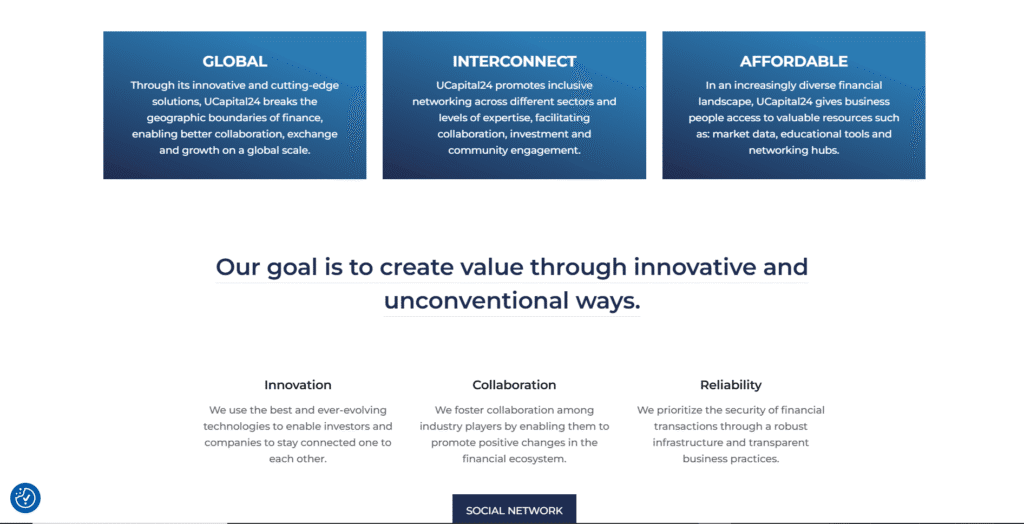 GLOBAL

Through its innovative and cutting-edge solutions, UCapital24 breaks the geographic boundaries of finance, enabling better collaboration, exchange and growth on a global scale.

INTERCONNECT

UCapital24 promotes inclusive networking across different sectors and levels of expertise, facilitating collaboration, investment and community engagement.

AFFORDABLE

In an increasingly diverse financial landscape, UCapital24 gives business people access to valuable resources such as: market data, educational tools and networking hubs.

Our goal is to create value through innovative and unconventional ways.

Innovation

We use the best and ever-evolving technologies to enable investors and companies to stay connected one to each other.

Collaboration

We foster collaboration among industry players by enabling them to promote positive changes in the financial ecosystem.

Reliability

We prioritize the security of financial transactions through a robust infrastructure and transparent business practices.

SOCIAL NETWORK